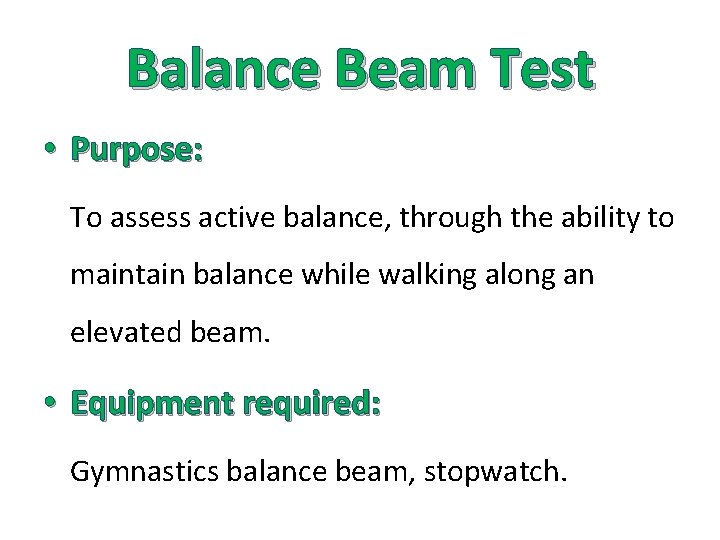 Balance Beam Test

• Purpose:

To assess active balance, through the ability to maintain balance while walking along an elevated beam.

• Equipment required:

Gymnastics balance beam, stopwatch.